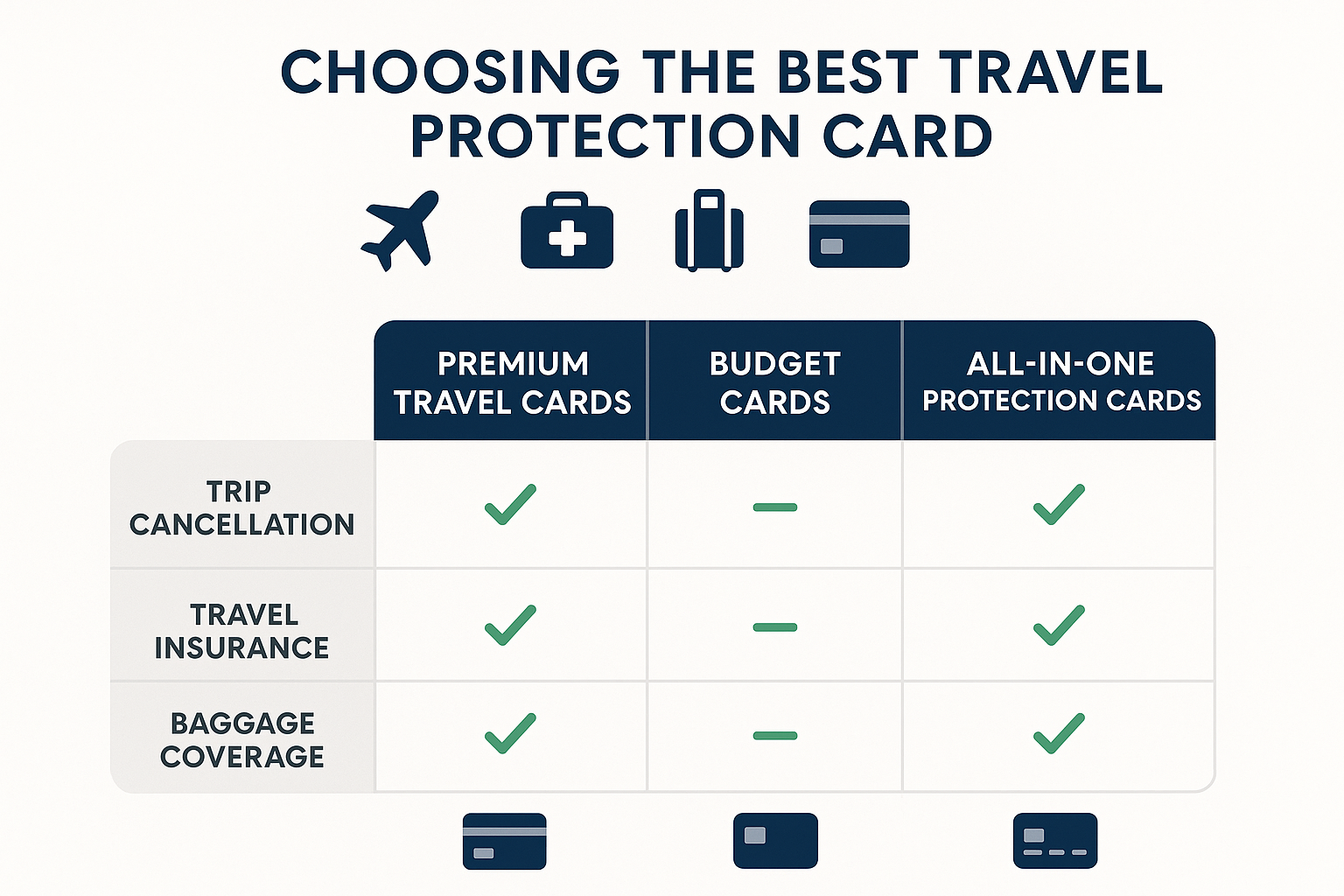 CHOOSING THE BEST TRAVEL PROTECTION CARD

| | PREMIUM TRAVEL CARDS | BUDGET CARDS | ALL-IN-ONE PROTECTION CARDS |
|---|---|---|---|
| TRIP CANCELLATION | ✓ | – | ✓ |
| TRAVEL INSURANCE | ✓ | – | ✓ |
| BAGGAGE COVERAGE | ✓ | – | ✓ |